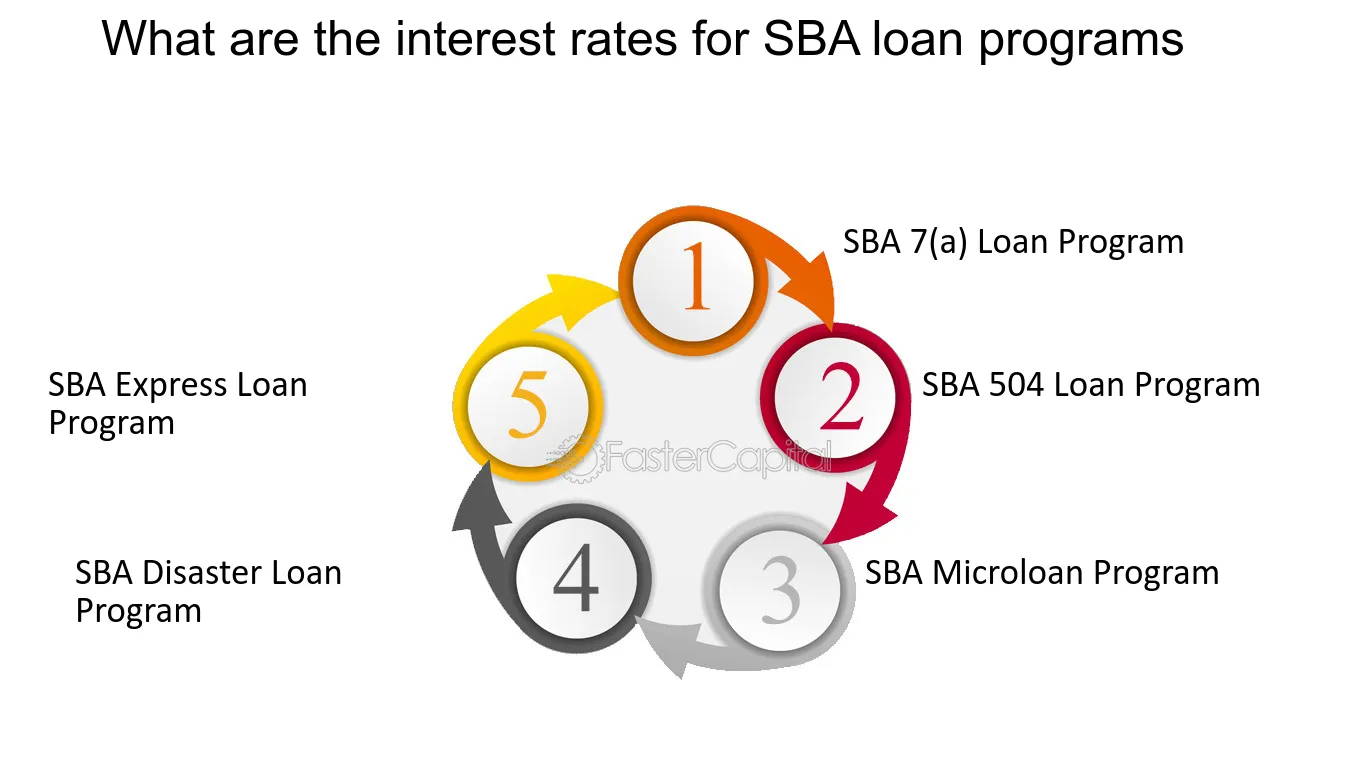 What are the interest rates for SBA loan programs

1

SBA 7(a) Loan Program

2

SBA 504 Loan Program

3

SBA Microloan Program

4

SBA Disaster Loan Program

5

SBA Express Loan Program

FasterCapital